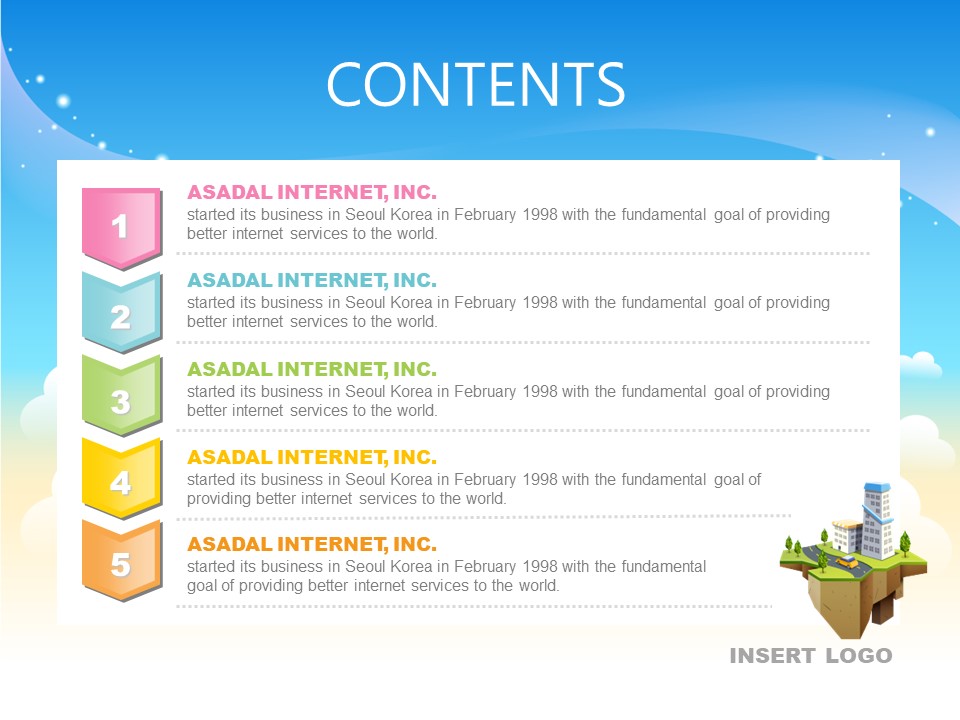 CONTENTS

1
ASADAL INTERNET, INC.
started its business in Seoul Korea in February 1998 with the fundamental goal of providing better internet services to the world.

2
ASADAL INTERNET, INC.
started its business in Seoul Korea in February 1998 with the fundamental goal of providing better internet services to the world.

3
ASADAL INTERNET, INC.
started its business in Seoul Korea in February 1998 with the fundamental goal of providing better internet services to the world.

4
ASADAL INTERNET, INC.
started its business in Seoul Korea in February 1998 with the fundamental goal of providing better internet services to the world.

5
ASADAL INTERNET, INC.
started its business in Seoul Korea in February 1998 with the fundamental goal of providing better internet services to the world.

INSERT LOGO